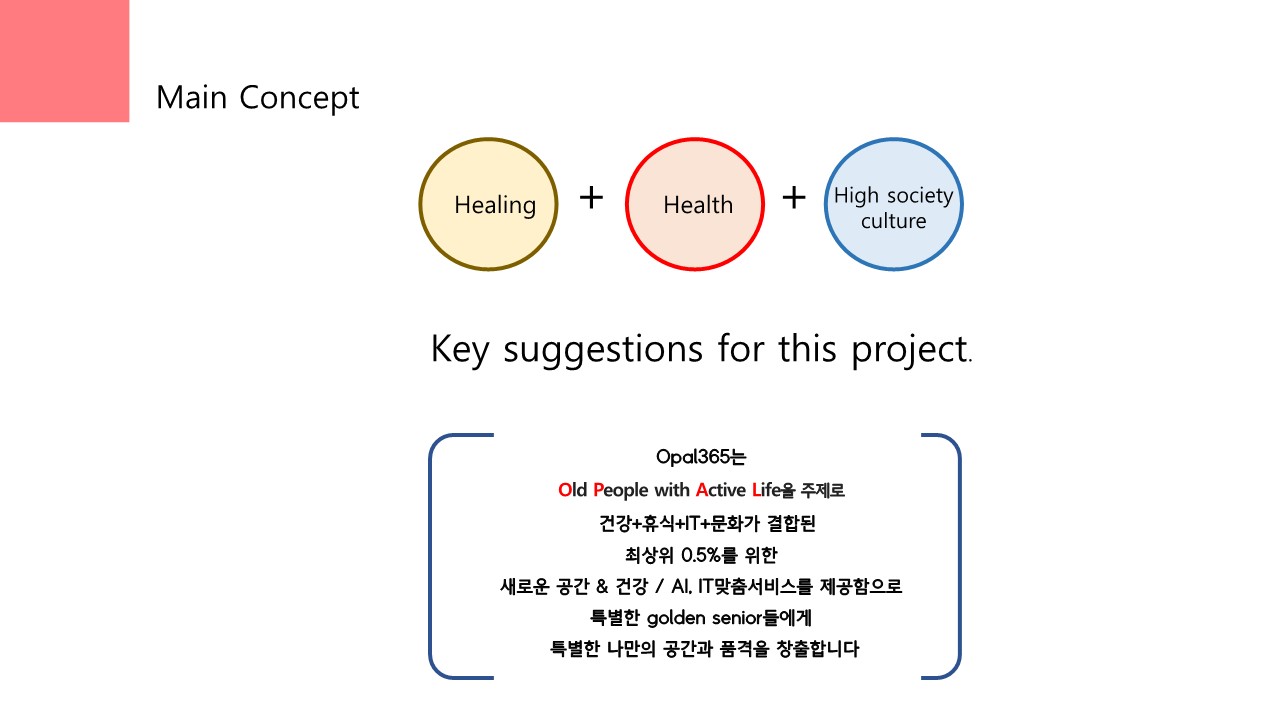 Main Concept

Healing + Health + High society culture

Key suggestions for this project.

Opal365는

Old People with Active Life을 주제로

건강+휴식+IT+문화가 결합된

최상위 0.5%를 위한

새로운 공간 & 건강 / AI, IT맞춤서비스를 제공함으로

특별한 golden senior들에게

특별한 나만의 공간과 품격을 창출합니다